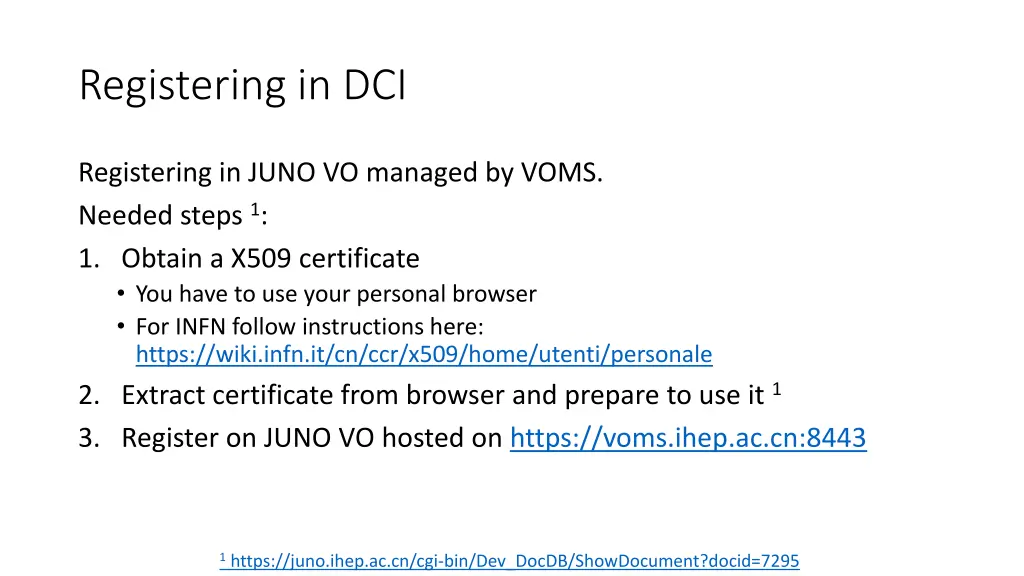 Registering in DCI

Registering in JUNO VO managed by VOMS.

Needed steps $^1$:

1. Obtain a X509 certificate
   • You have to use your personal browser
   • For INFN follow instructions here: https://wiki.infn.it/cn/ccr/x509/home/utenti/personale
2. Extract certificate from browser and prepare to use it $^1$
3. Register on JUNO VO hosted on https://voms.ihep.ac.cn:8443

$^1$ https://juno.ihep.ac.cn/cgi-bin/Dev_DocDB/ShowDocument?docid=7295